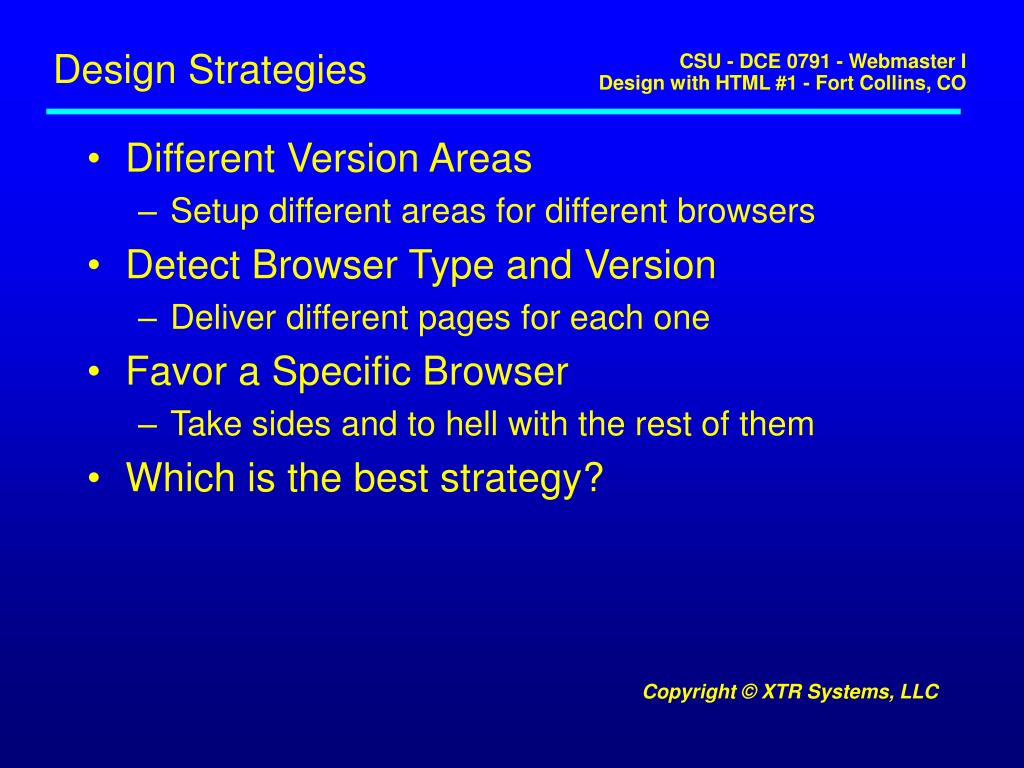 Design Strategies

CSU - DCE 0791 - Webmaster I
Design with HTML #1 - Fort Collins, CO

• Different Version Areas
– Setup different areas for different browsers
• Detect Browser Type and Version
– Deliver different pages for each one
• Favor a Specific Browser
– Take sides and to hell with the rest of them
• Which is the best strategy?

Copyright © XTR Systems, LLC